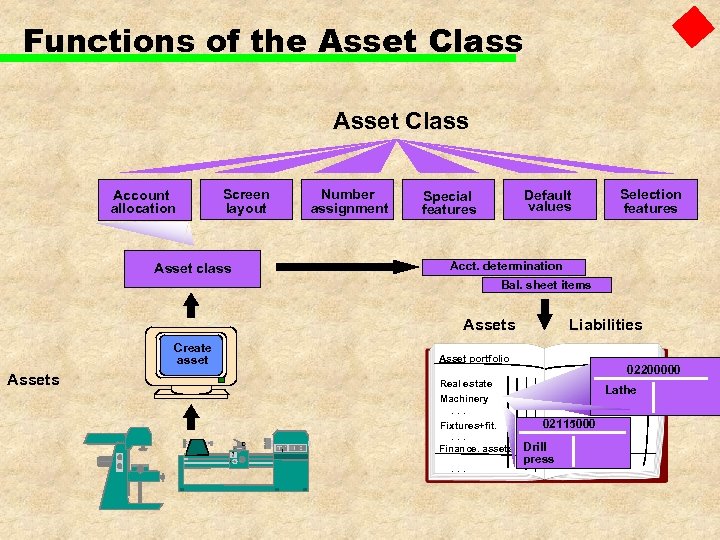 Functions of the Asset Class

Asset Class

Account allocation

Screen layout

Number assignment

Special features

Default values

Selection features

Asset class

Acct. determination

Bal. sheet items

Assets

Liabilities

Create asset

Assets

Asset portfolio

Real estate

Machinery

. . .

Fixtures+fit.

. . .

Finance. assets

. . .

02200000

Lathe

02115000

Drill press